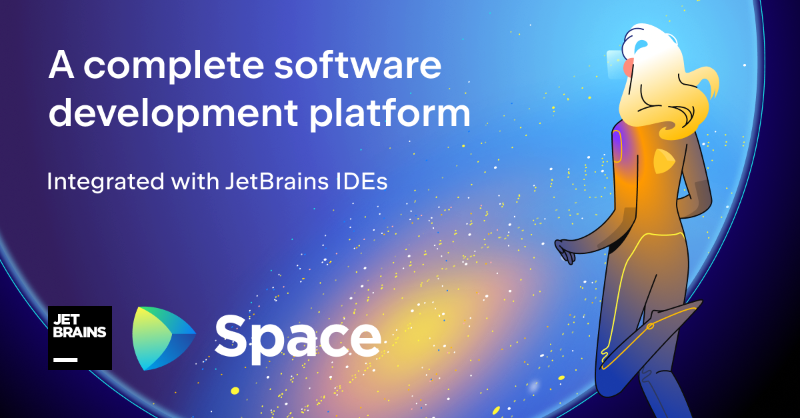 A complete software development platform

Integrated with JetBrains IDEs

JET BRAINS

Space